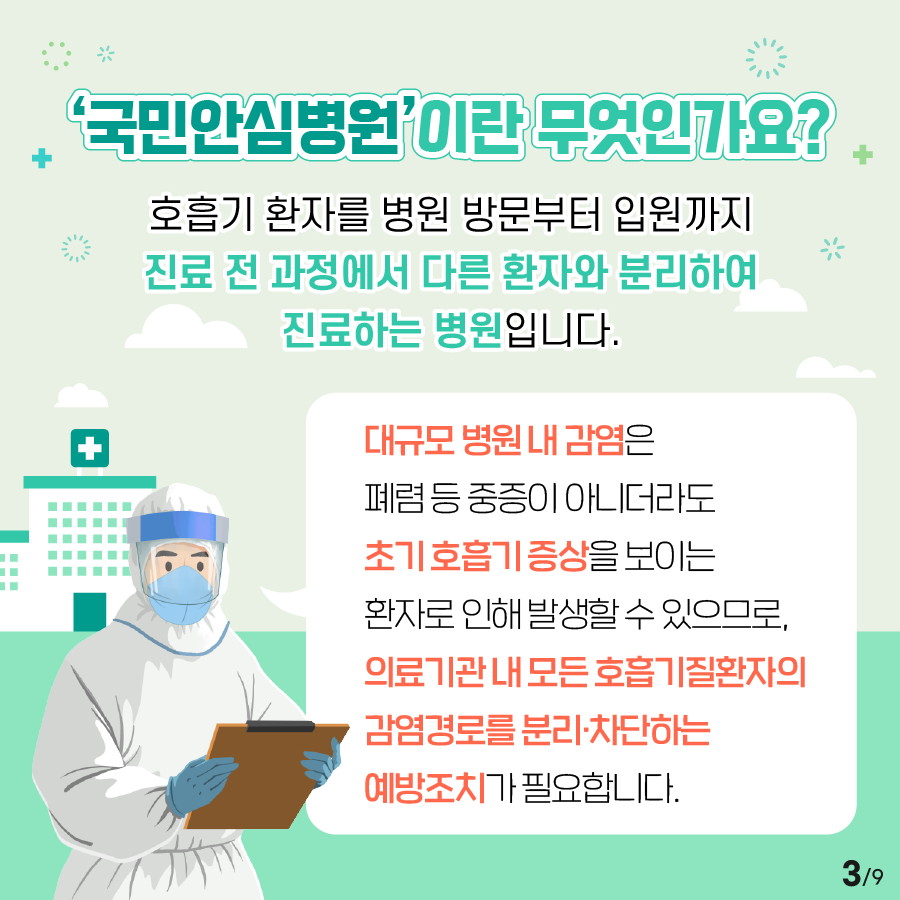 ‘국민안심병원’이란 무엇인가요?

호흡기 환자를 병원 방문부터 입원까지 진료 전 과정에서 다른 환자와 분리하여 진료하는 병원입니다.

대규모 병원 내 감염은 폐렴 등 중증이 아니더라도 초기 호흡기 증상을 보이는 환자로 인해 발생할 수 있으므로, 의료기관 내 모든 호흡기질환자의 감염경로를 분리·차단하는 예방조치가 필요합니다.

3/9